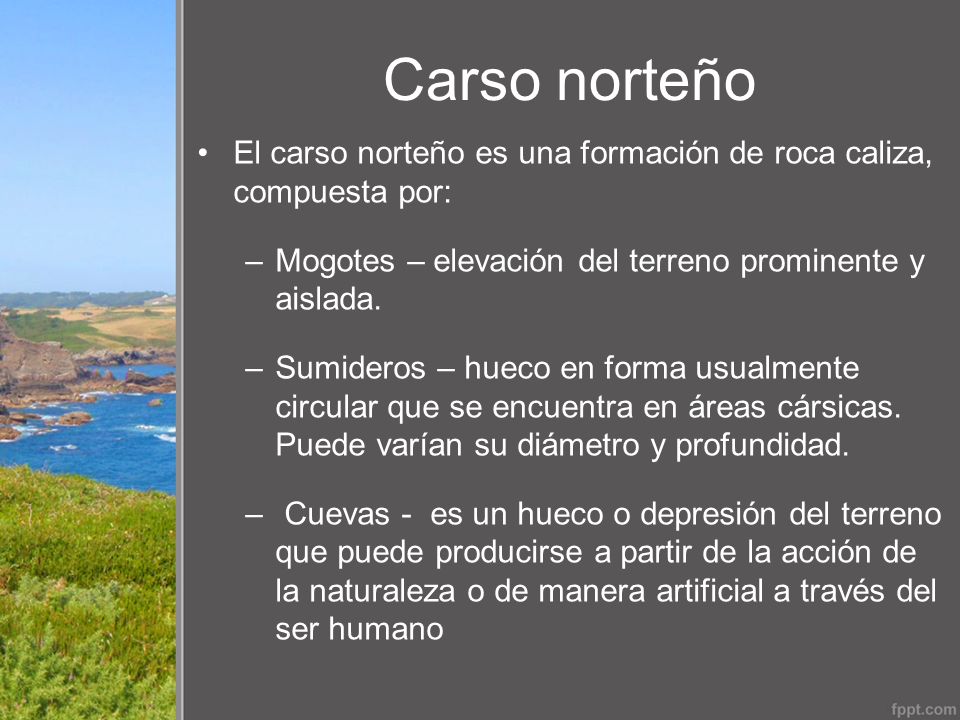 Carso norteño

• El carso norteño es una formación de roca caliza, compuesta por:

– Mogotes – elevación del terreno prominente y aislada.

– Sumideros – hueco en forma usualmente circular que se encuentra en áreas cársicas. Puede varían su diámetro y profundidad.

– Cuevas - es un hueco o depresión del terreno que puede producirse a partir de la acción de la naturaleza o de manera artificial a través del ser humano

fppt.com